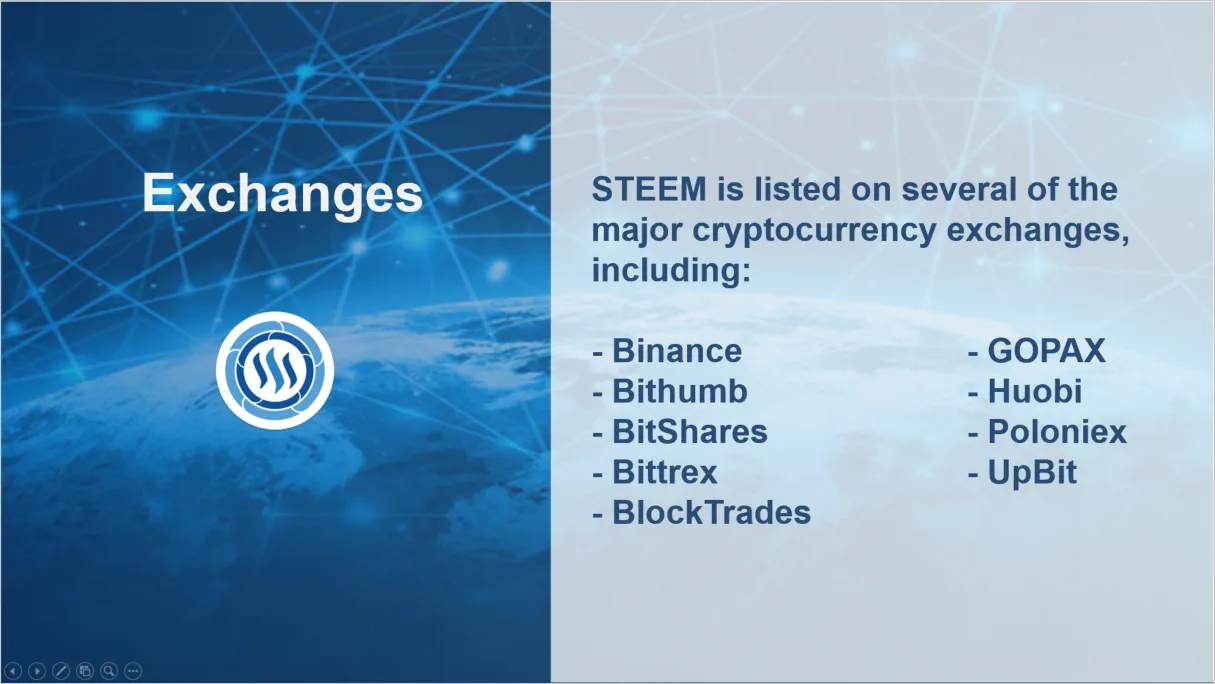 Exchanges

STEEM is listed on several of the major cryptocurrency exchanges, including:

- Binance
- Bithumb
- BitShares
- Bittrex
- BlockTrades

- GOPAX
- Huobi
- Poloniex
- UpBit